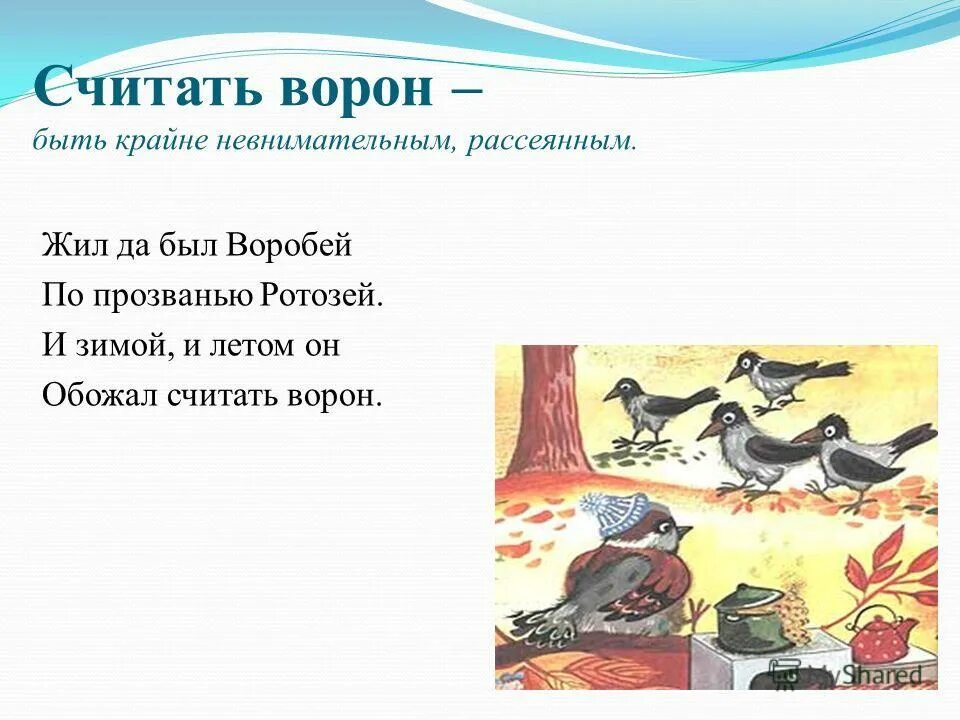 Считать ворон –
быть крайне невнимательным, рассеянным.

Жил да был Воробей
По прозванью Ротозей.
И зимой, и летом он
Обожал считать ворон.

MyShared